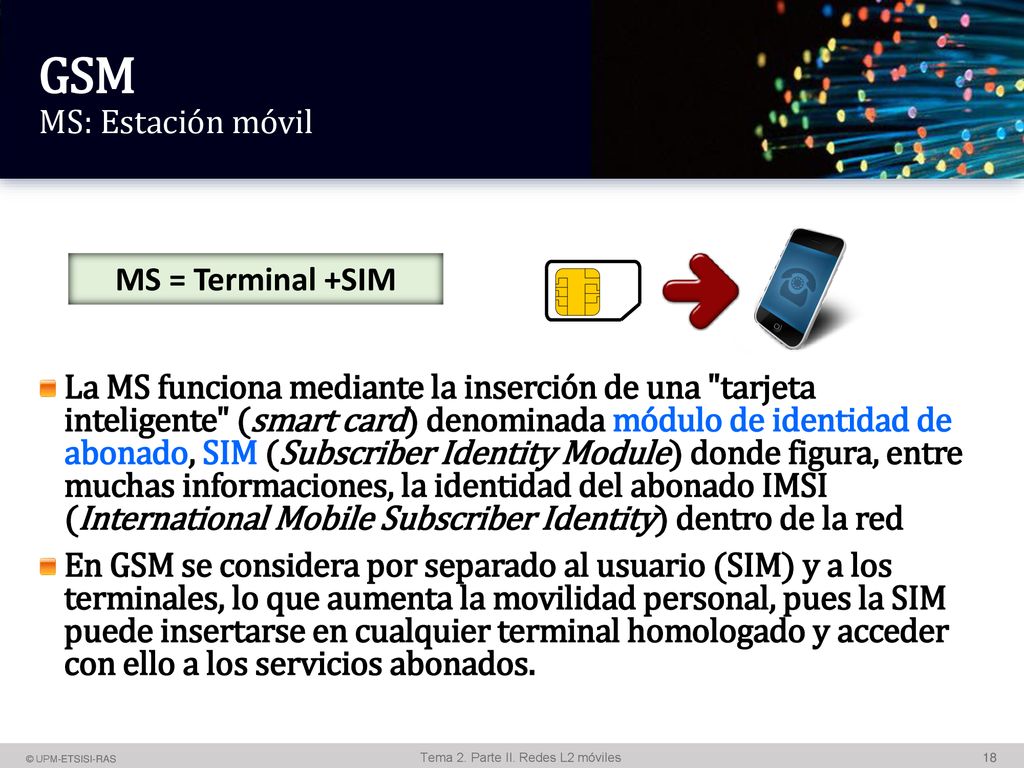 GSM
MS: Estación móvil

MS = Terminal +SIM

La MS funciona mediante la inserción de una "tarjeta inteligente" (smart card) denominada módulo de identidad de abonado, SIM (Subscriber Identity Module) donde figura, entre muchas informaciones, la identidad del abonado IMSI (International Mobile Subscriber Identity) dentro de la red

En GSM se considera por separado al usuario (SIM) y a los terminales, lo que aumenta la movilidad personal, pues la SIM puede insertarse en cualquier terminal homologado y acceder con ello a los servicios abonados.

© UPM-ETSISI-RAS
Tema 2. Parte II. Redes L2 móviles
18